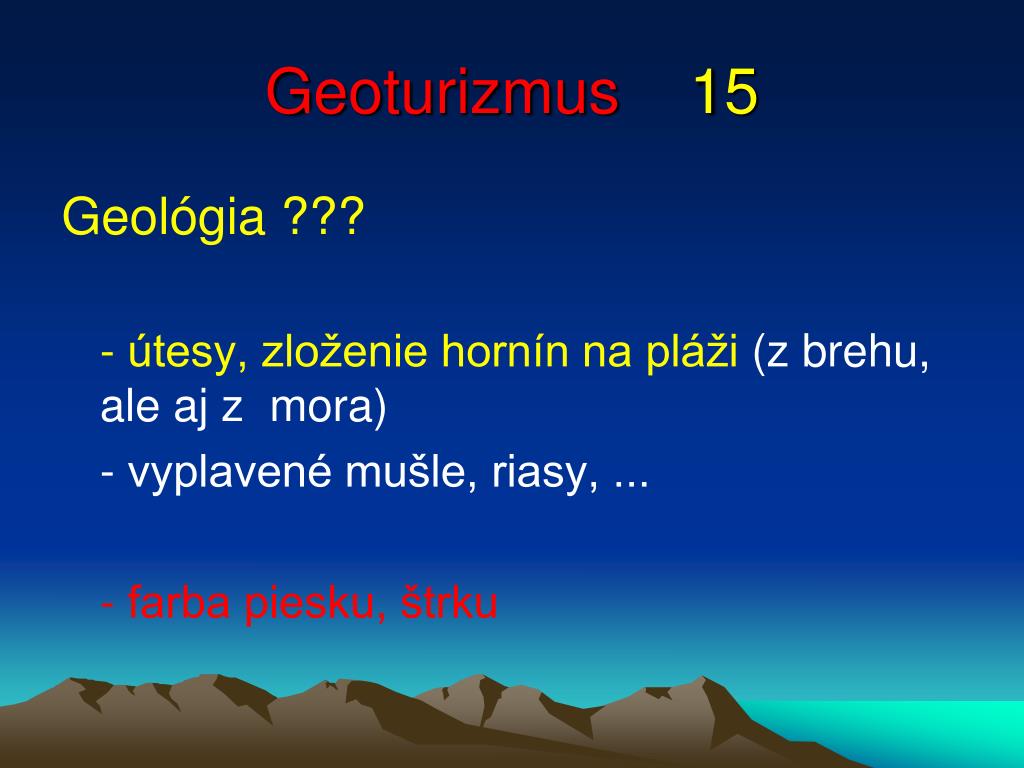 Geoturizmus 15

Geológia ???

- útesy, zloženie hornín na pláži (z brehu, ale aj z mora)

- vyplavené mušle, riasy, ...

- farba piesku, štrku